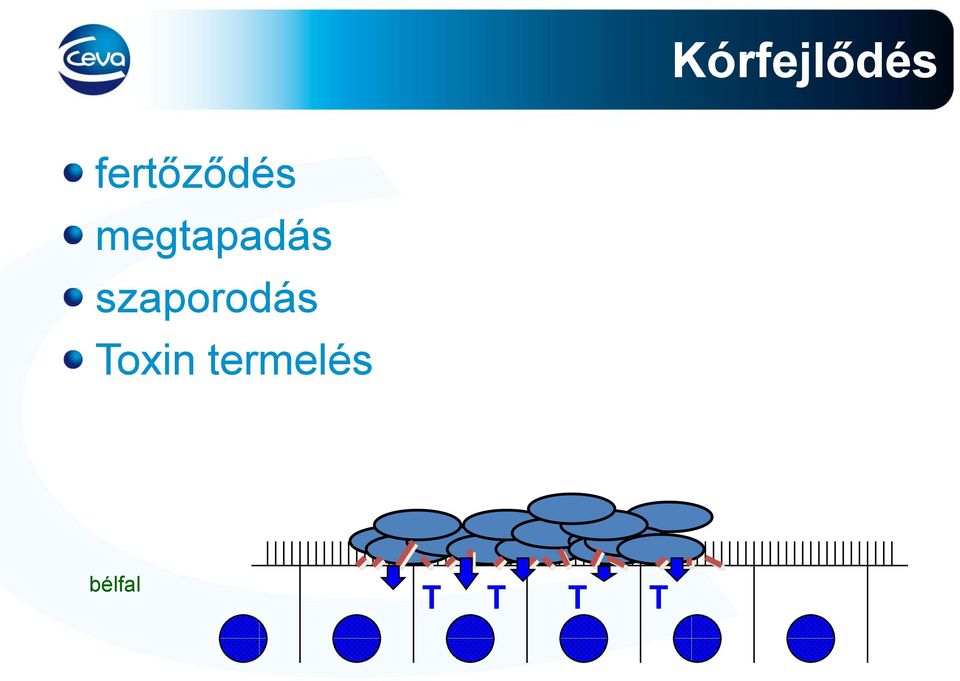 Ceva

Kórfejlődés

fertőződés
megtapadás
szaporodás
Toxin termelés

bélfal

T T T T